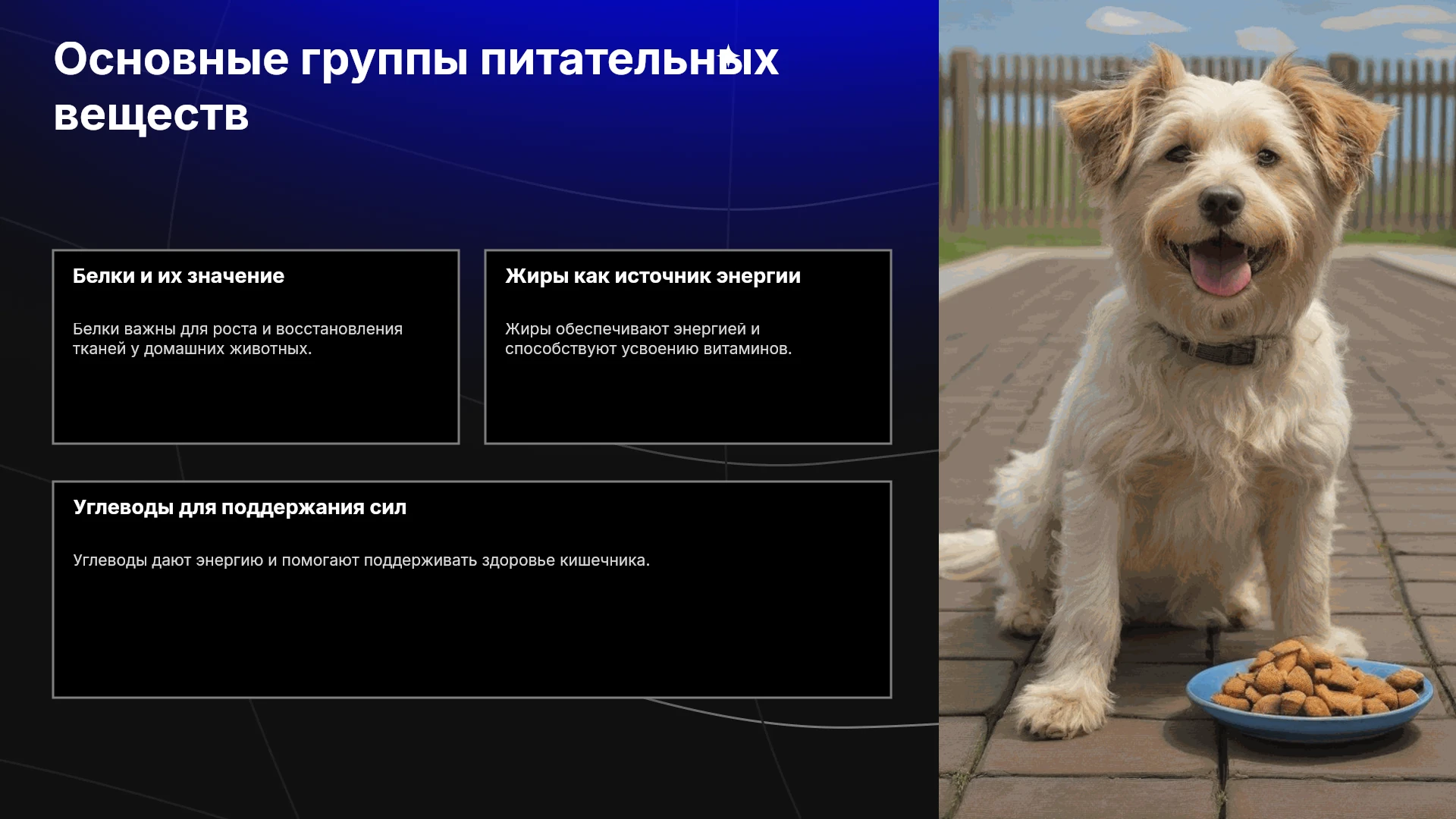 Основные группы питательных веществ

Белки и их значение

Белки важны для роста и восстановления тканей у домашних животных.

Жиры как источник энергии

Жиры обеспечивают энергией и способствуют усвоению витаминов.

Углеводы для поддержания сил

Углеводы дают энергию и помогают поддерживать здоровье кишечника.